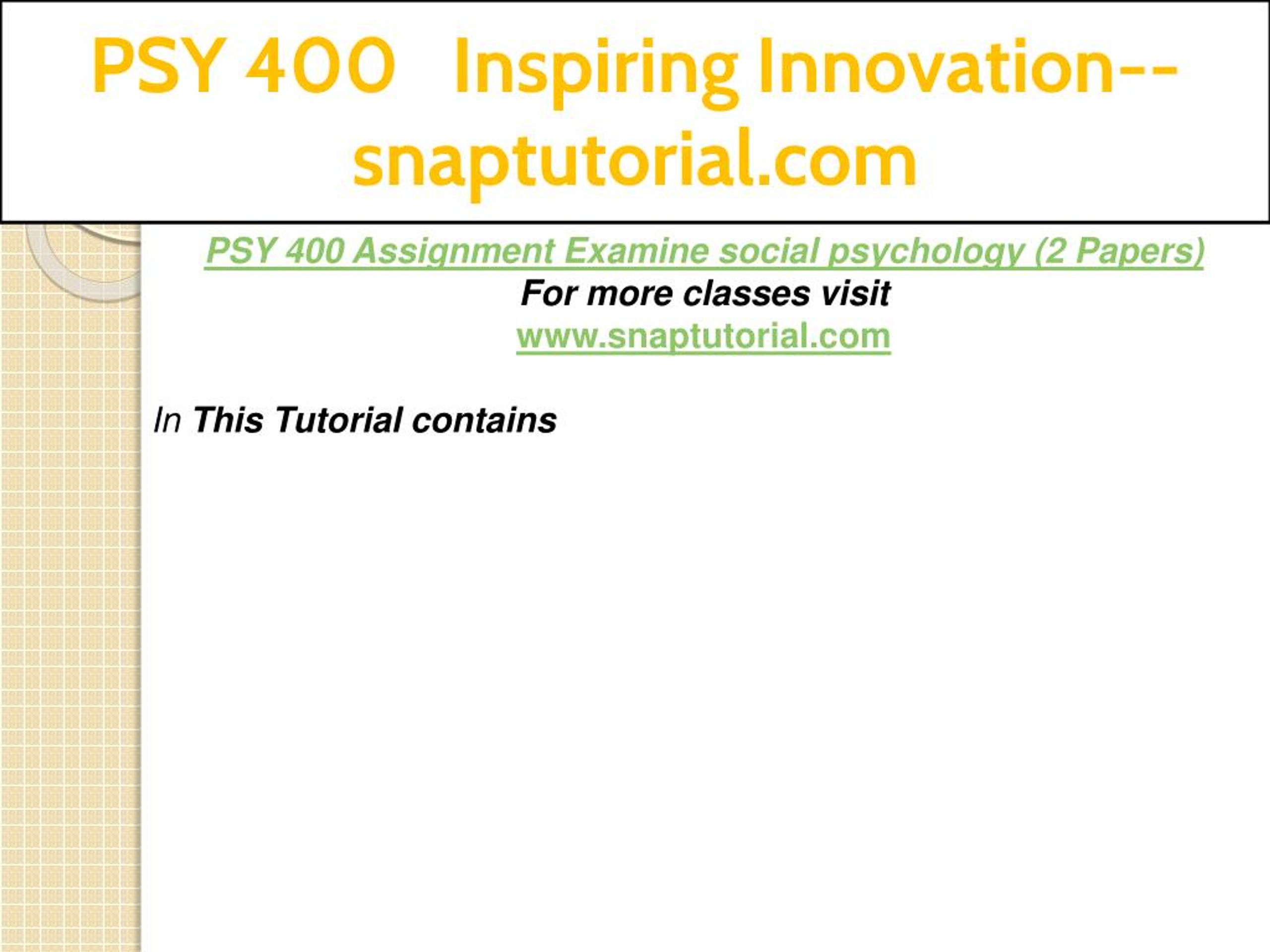 PSY 400 Inspiring Innovation--snaptutorial.com

PSY 400 Assignment Examine social psychology (2 Papers)
For more classes visit
www.snaptutorial.com

In This Tutorial contains